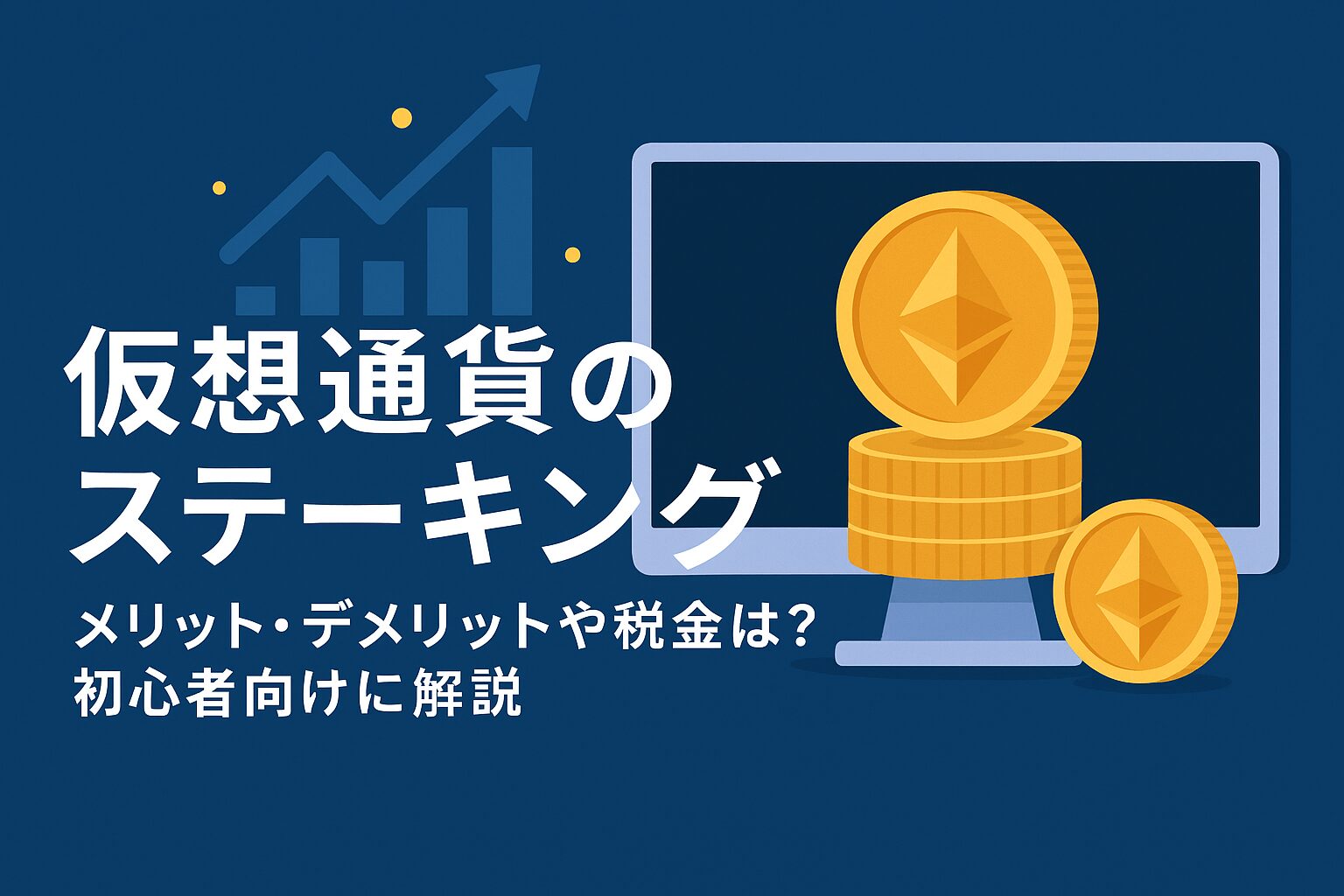 仮想通貨の
ステーキング

メリット・デメリットや税金は?
初心者向けに解説